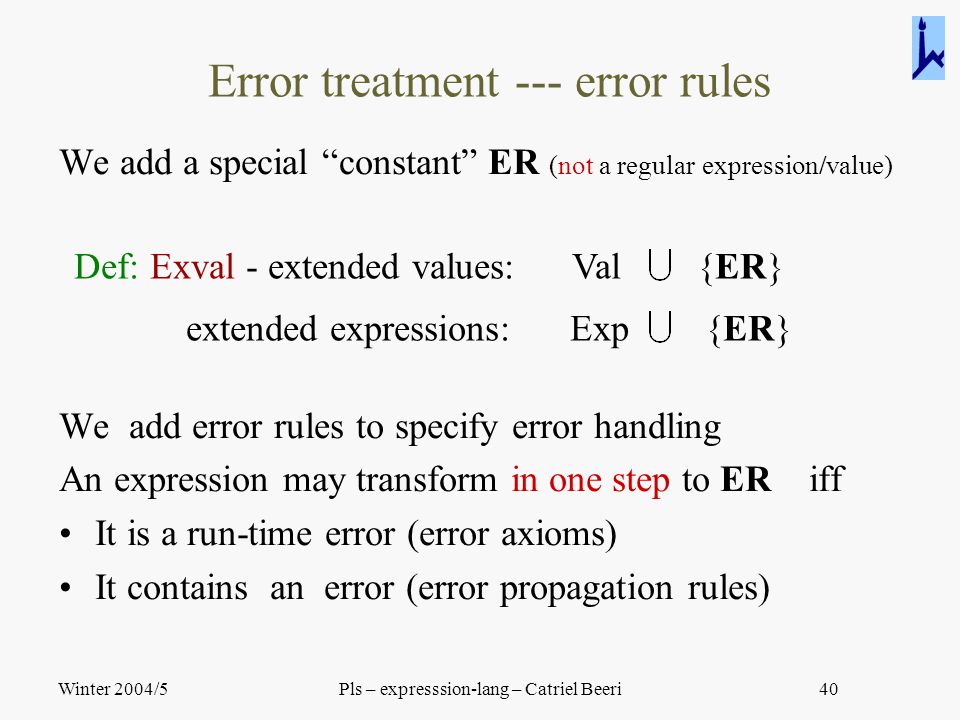 Error treatment --- error rules

We add a special “constant” **ER** (not a regular expression/value)

Def: Exval - extended values: Val $\cup$ {**ER**}

extended expressions: Exp $\cup$ {**ER**}

We add error rules to specify error handling

An expression may transform in one step to **ER** iff

• It is a run-time error (error axioms)

• It contains an error (error propagation rules)

Winter 2004/5 Pls – expresssion-lang – Catriel Beeri 40